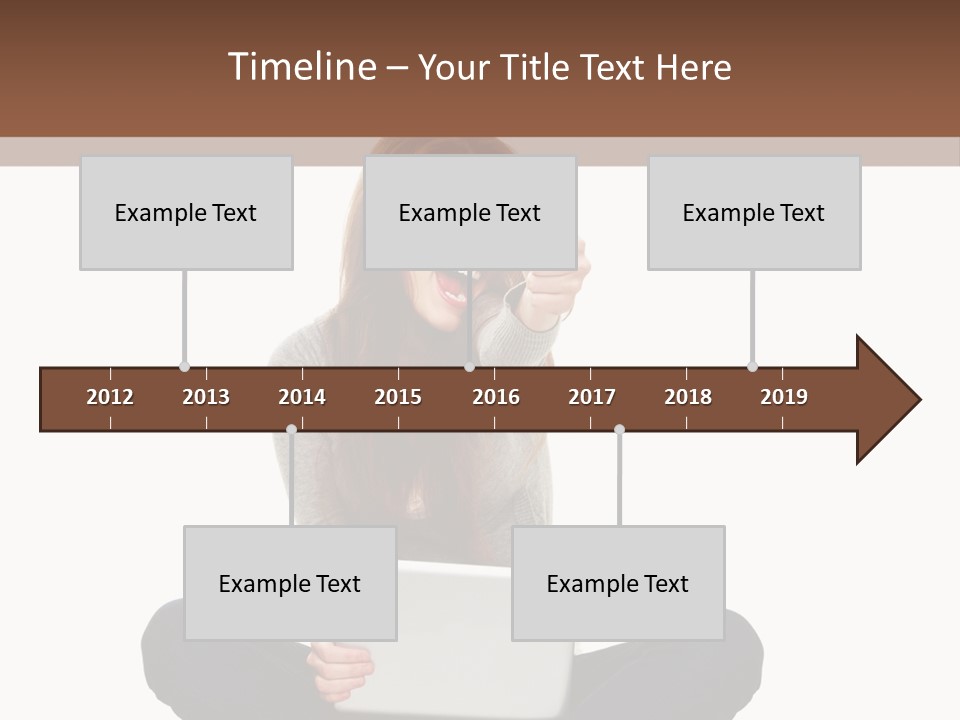 Timeline – Your Title Text Here

Example Text

Example Text

Example Text

2012 2013 2014 2015 2016 2017 2018 2019

Example Text

Example Text